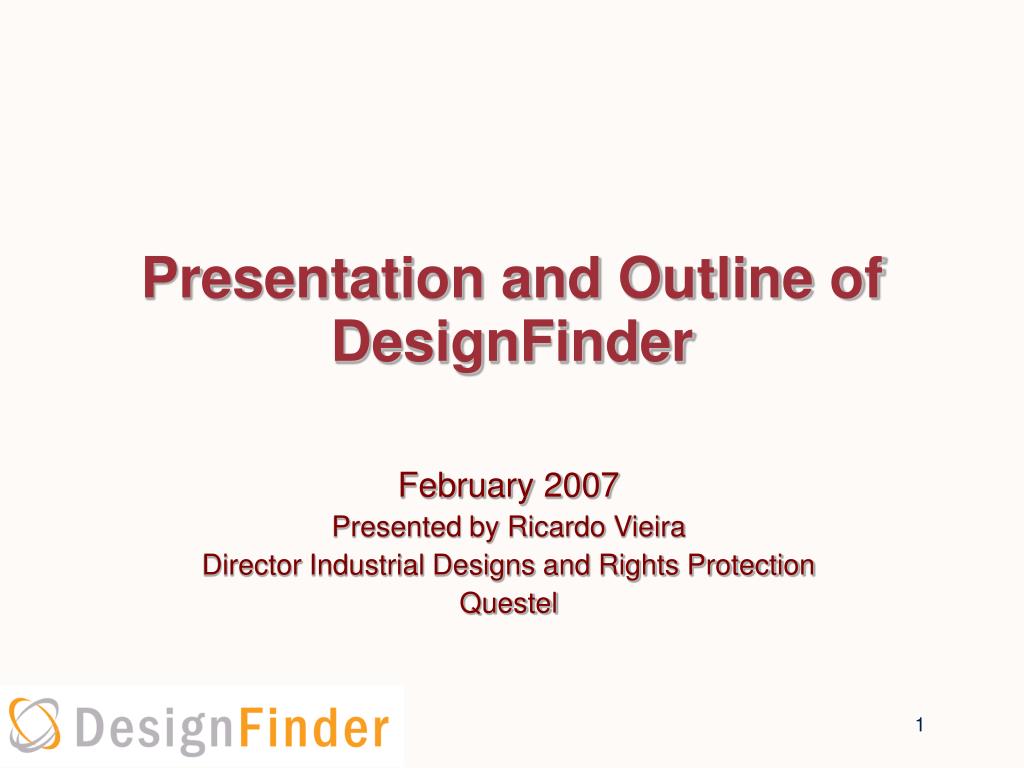 Presentation and Outline of DesignFinder

February 2007
Presented by Ricardo Vieira
Director Industrial Designs and Rights Protection
Questel

DesignFinder

1